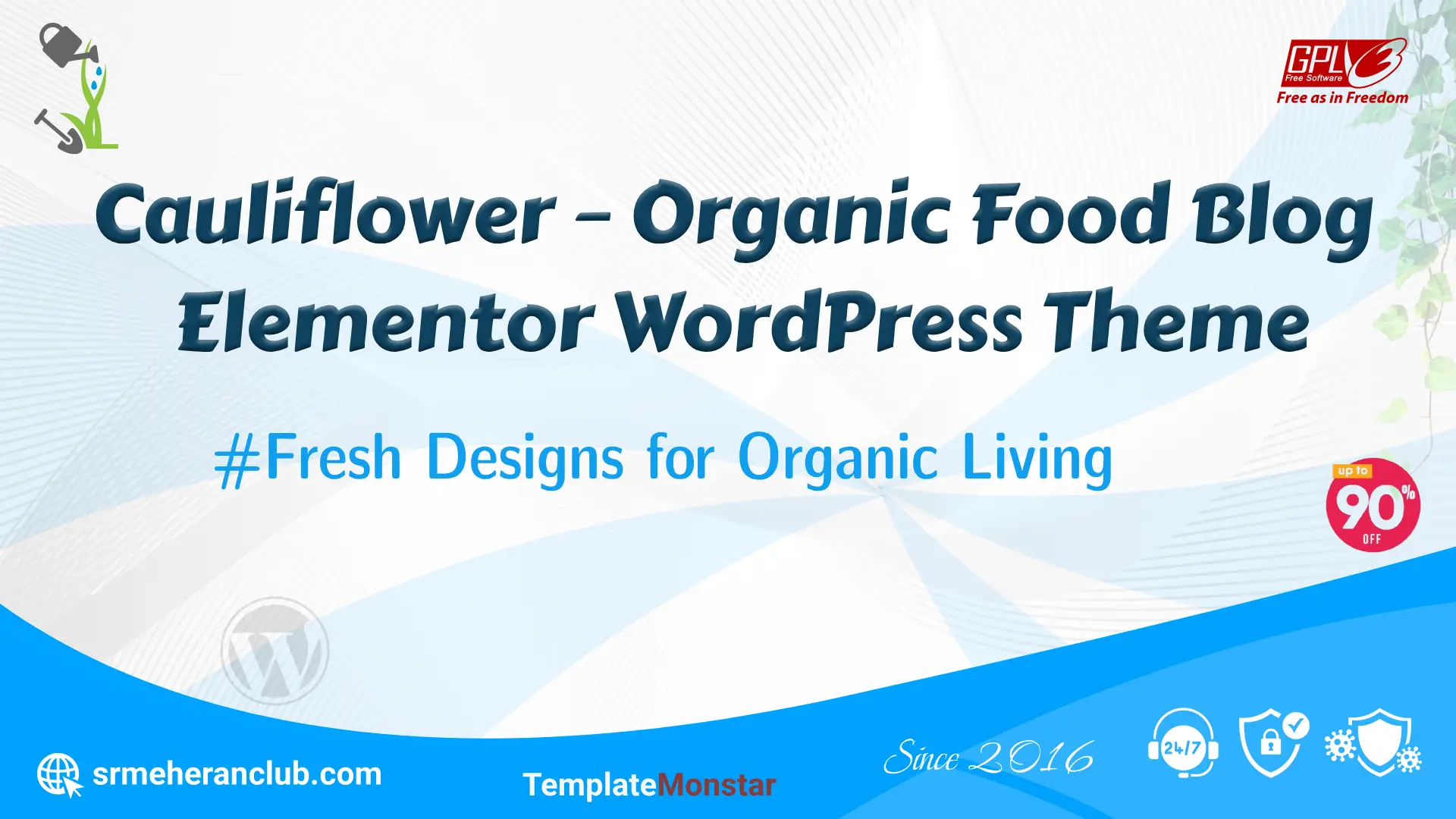 GPL 3
Free Software
Free as in Freedom

Cauliflower – Organic Food Blog Elementor WordPress Theme

#Fresh Designs for Organic Living

up to 90% OFF

srmeheranclub.com

TemplateMonstar

Since 2016

24/7